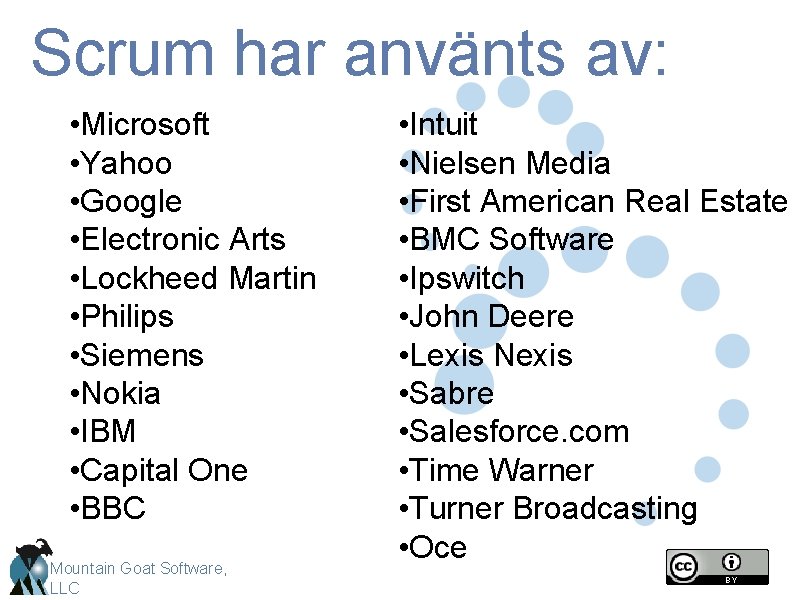 Scrum har använts av:

•Microsoft
•Yahoo
•Google
•Electronic Arts
•Lockheed Martin
•Philips
•Siemens
•Nokia
•IBM
•Capital One
•BBC

•Intuit
•Nielsen Media
•First American Real Estate
•BMC Software
•Ipswitch
•John Deere
•Lexis Nexis
•Sabre
•Salesforce.com
•Time Warner
•Turner Broadcasting
•Oce

Mountain Goat Software, LLC

cc BY